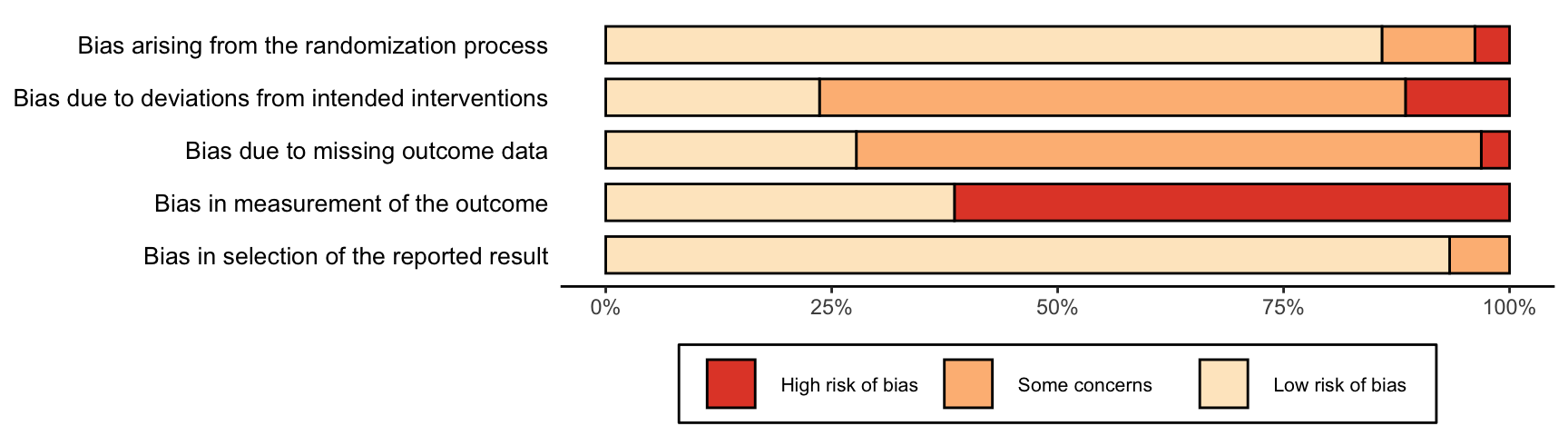 Bias arising from the randomization process
Bias due to deviations from intended interventions
Bias due to missing outcome data
Bias in measurement of the outcome
Bias in selection of the reported result

0%
25%
50%
75%
100%

High risk of bias
Some concerns
Low risk of bias